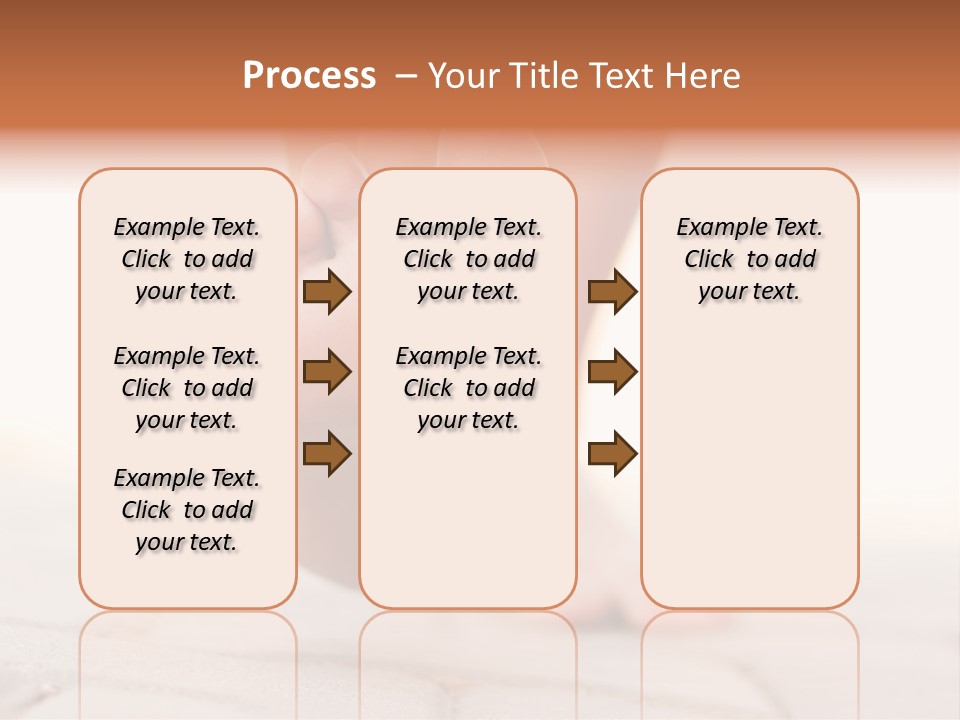 Process – Your Title Text Here

Example Text. Click to add your text.

Example Text. Click to add your text.

Example Text. Click to add your text.

Example Text. Click to add your text.

Example Text. Click to add your text.

Example Text. Click to add your text.